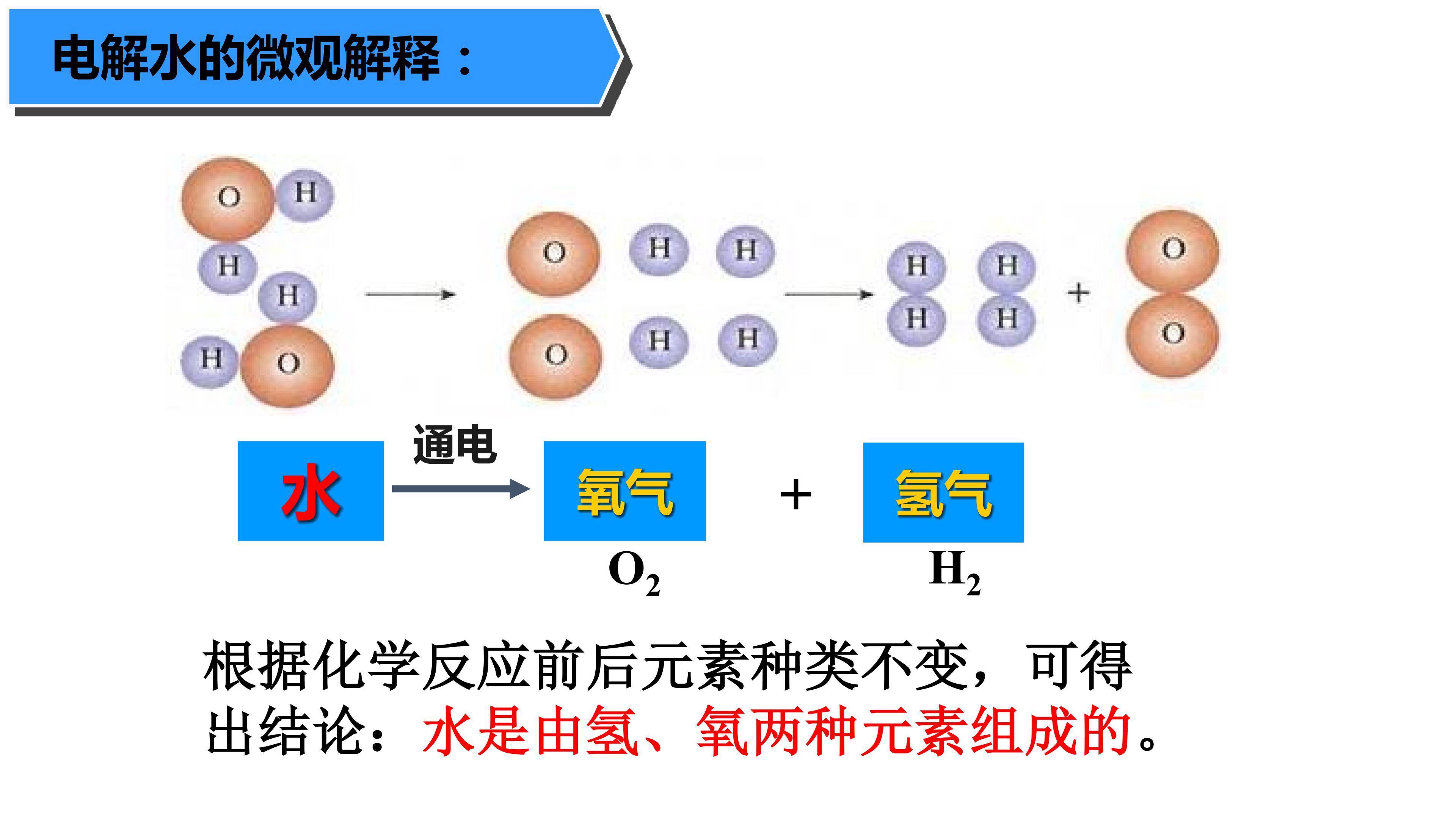 电解水的微观解释：

O H
H
H
H O

O H H
O H H

H H
H H
+
O
O

水 通电 氧气 + 氢气

$O_2$ $H_2$

根据化学反应前后元素种类不变，可得出结论：水是由氢、氧两种元素组成的。